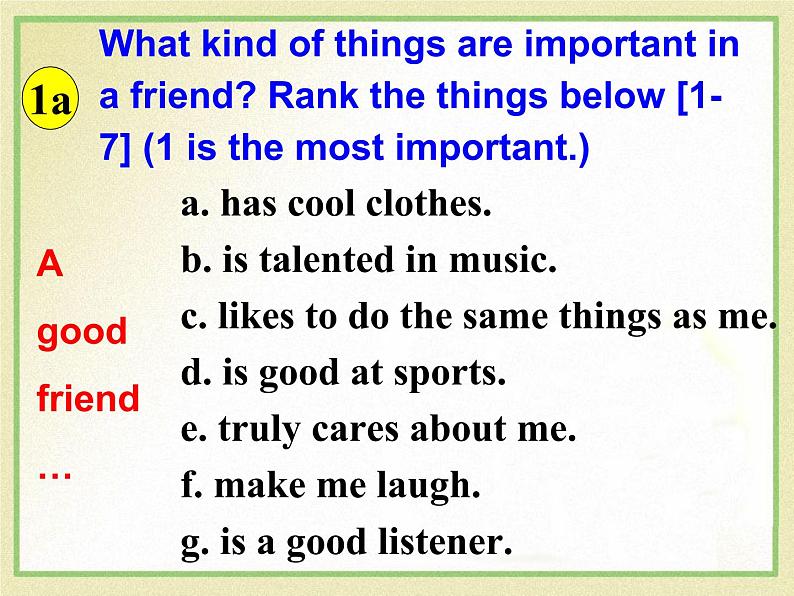 1a

What kind of things are important in a friend? Rank the things below [1-7] (1 is the most important.)

A good friend …

a. has cool clothes.
b. is talented in music.
c. likes to do the same things as me.
d. is good at sports.
e. truly cares about me.
f. make me laugh.
g. is a good listener.